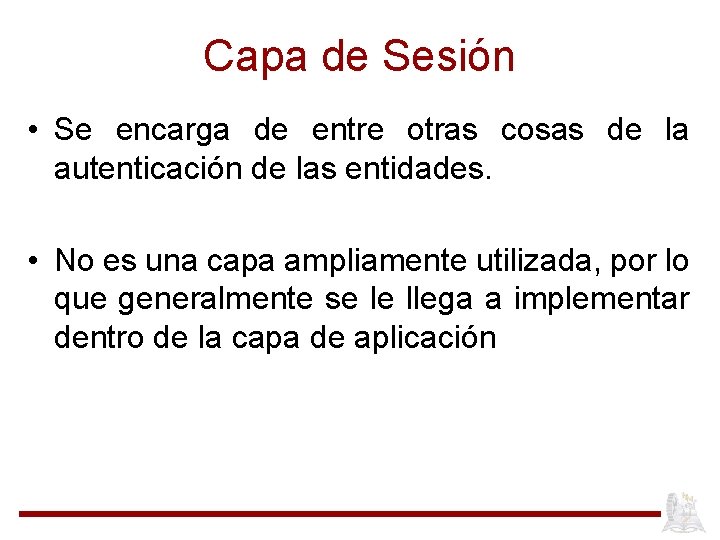 Capa de Sesión

• Se encarga de entre otras cosas de la autenticación de las entidades.

• No es una capa ampliamente utilizada, por lo que generalmente se le llega a implementar dentro de la capa de aplicación